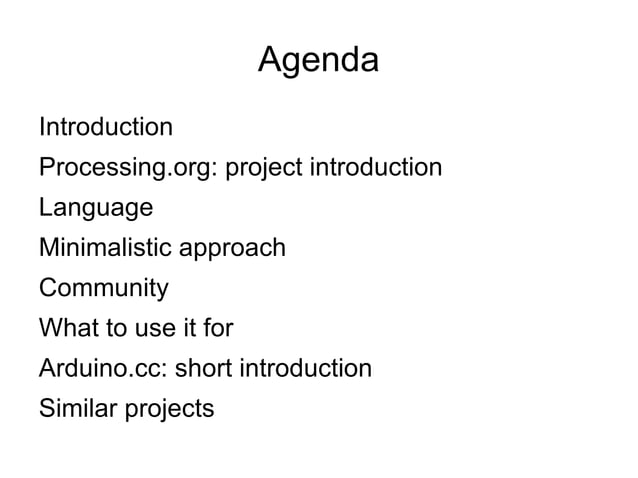 Agenda

Introduction
Processing.org: project introduction
Language
Minimalistic approach
Community
What to use it for
Arduino.cc: short introduction
Similar projects